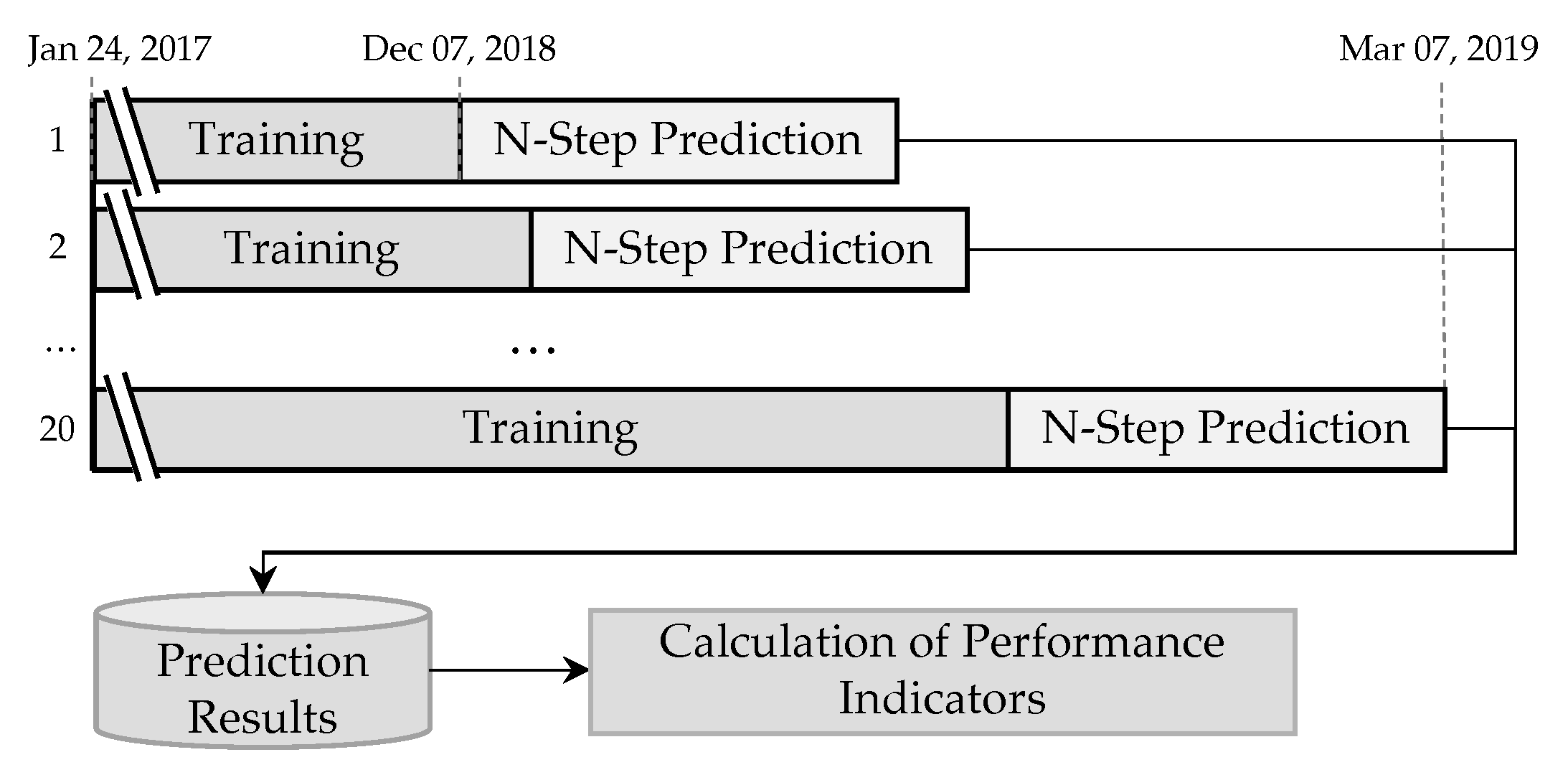 Jan 24, 2017
Dec 07, 2018
Mar 07, 2019

1 Training N-Step Prediction

2 Training N-Step Prediction

... ...

20 Training N-Step Prediction

Prediction Results

Calculation of Performance Indicators